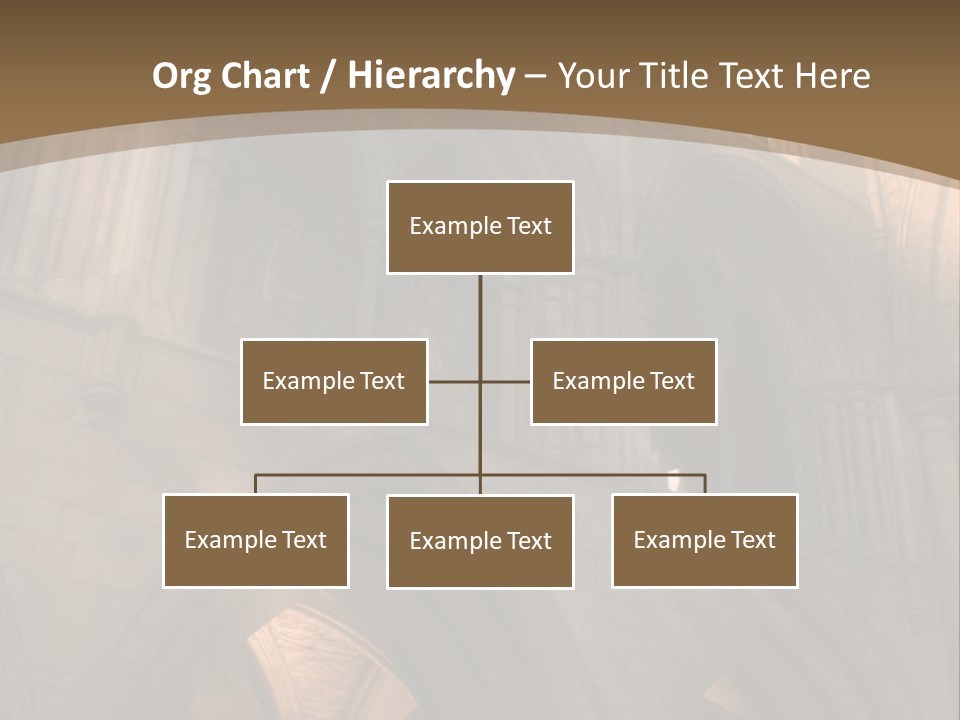 Org Chart / Hierarchy – Your Title Text Here

Example Text

Example Text

Example Text

Example Text

Example Text

Example Text